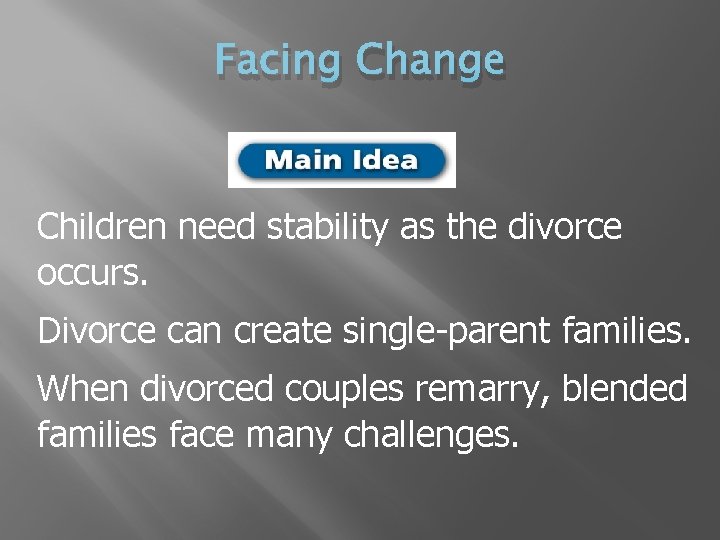 Facing Change

Main Idea

Children need stability as the divorce occurs.

Divorce can create single-parent families.

When divorced couples remarry, blended families face many challenges.